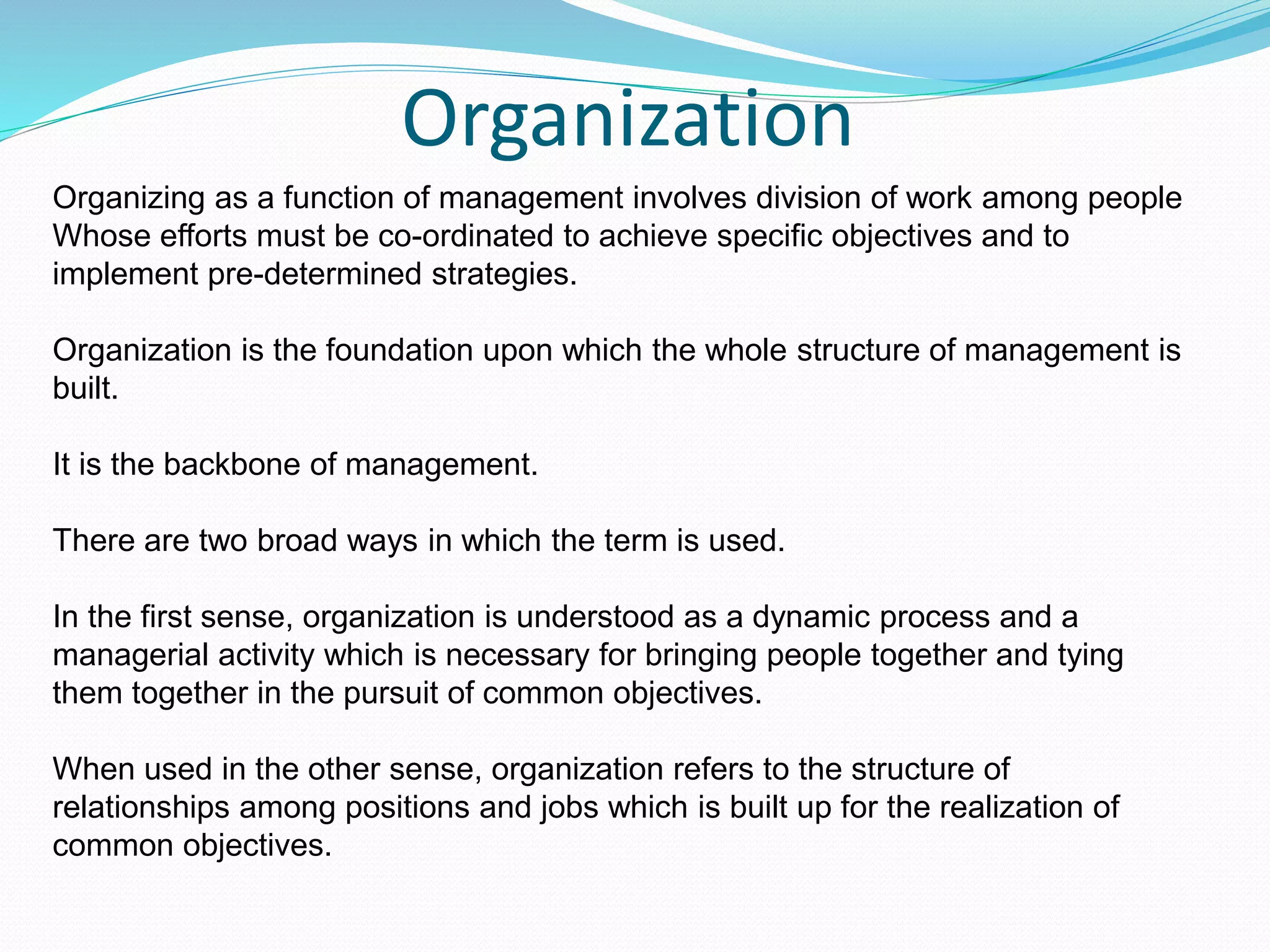 Organization

Organizing as a function of management involves division of work among people Whose efforts must be co-ordinated to achieve specific objectives and to implement pre-determined strategies.

Organization is the foundation upon which the whole structure of management is built.

It is the backbone of management.

There are two broad ways in which the term is used.

In the first sense, organization is understood as a dynamic process and a managerial activity which is necessary for bringing people together and tying them together in the pursuit of common objectives.

When used in the other sense, organization refers to the structure of relationships among positions and jobs which is built up for the realization of common objectives.